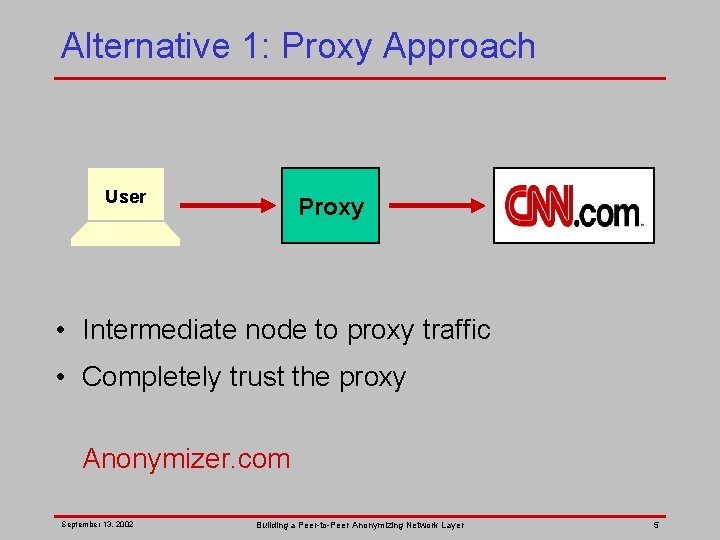 Alternative 1: Proxy Approach

User

Proxy

CNN.com

• Intermediate node to proxy traffic

• Completely trust the proxy

Anonymizer.com

September 13, 2002

Building a Peer-to-Peer Anonymizing Network Layer

5